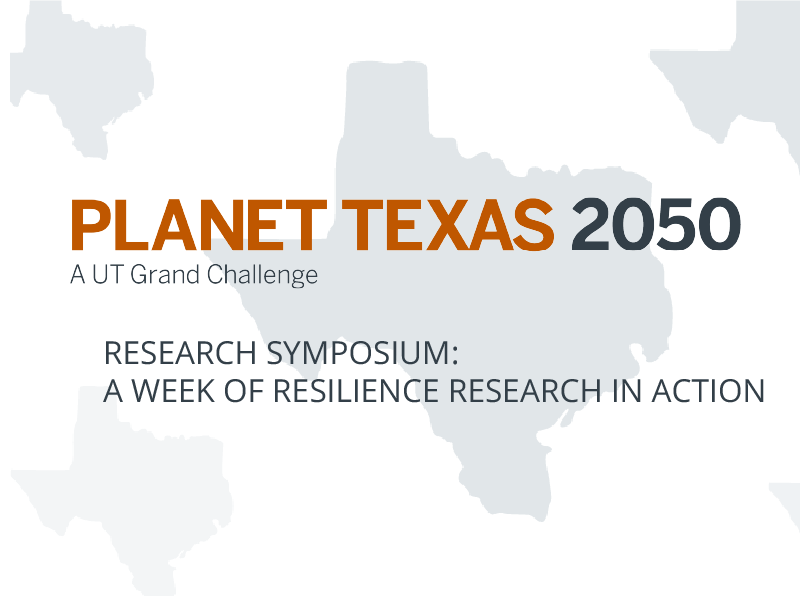 PLANET TEXAS 2050
A UT Grand Challenge

RESEARCH SYMPOSIUM:
A WEEK OF RESILIENCE RESEARCH IN ACTION